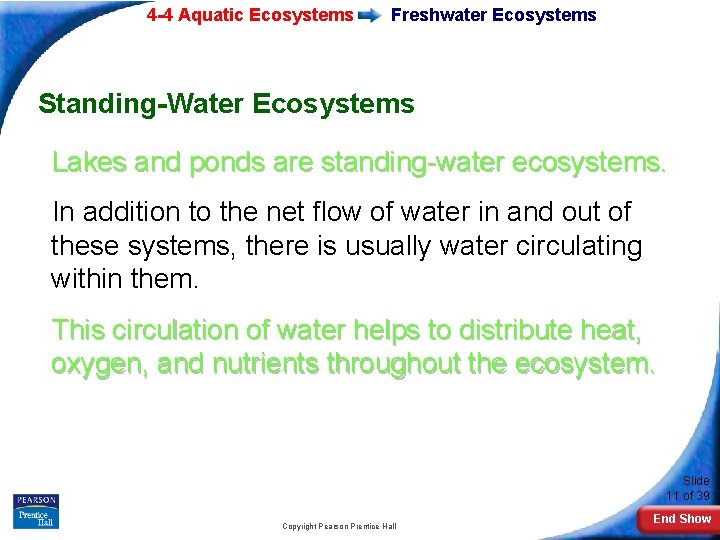 4-4 Aquatic Ecosystems Freshwater Ecosystems

Standing-Water Ecosystems

Lakes and ponds are standing-water ecosystems.

In addition to the net flow of water in and out of these systems, there is usually water circulating within them.

This circulation of water helps to distribute heat, oxygen, and nutrients throughout the ecosystem.

PEARSON
Prentice Hall

Copyright Pearson Prentice Hall

Slide 11 of 39

End Show